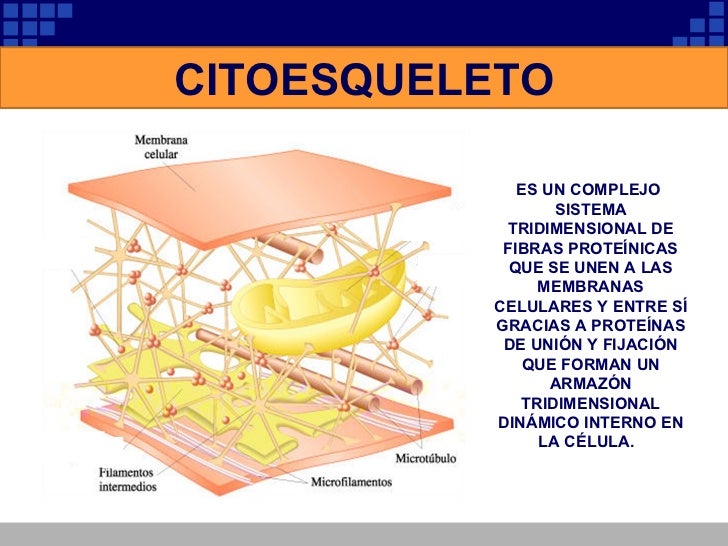 CITOESQUELETO

Membrana celular

Microtúbulo

Filamentos intermedios

Microfilamentos

ES UN COMPLEJO SISTEMA TRIDIMENSIONAL DE FIBRAS PROTEÍNICAS QUE SE UNEN A LAS MEMBRANAS CELULARES Y ENTRE SÍ GRACIAS A PROTEÍNAS DE UNIÓN Y FIJACIÓN QUE FORMAN UN ARMAZÓN TRIDIMENSIONAL DINÁMICO INTERNO EN LA CÉLULA.